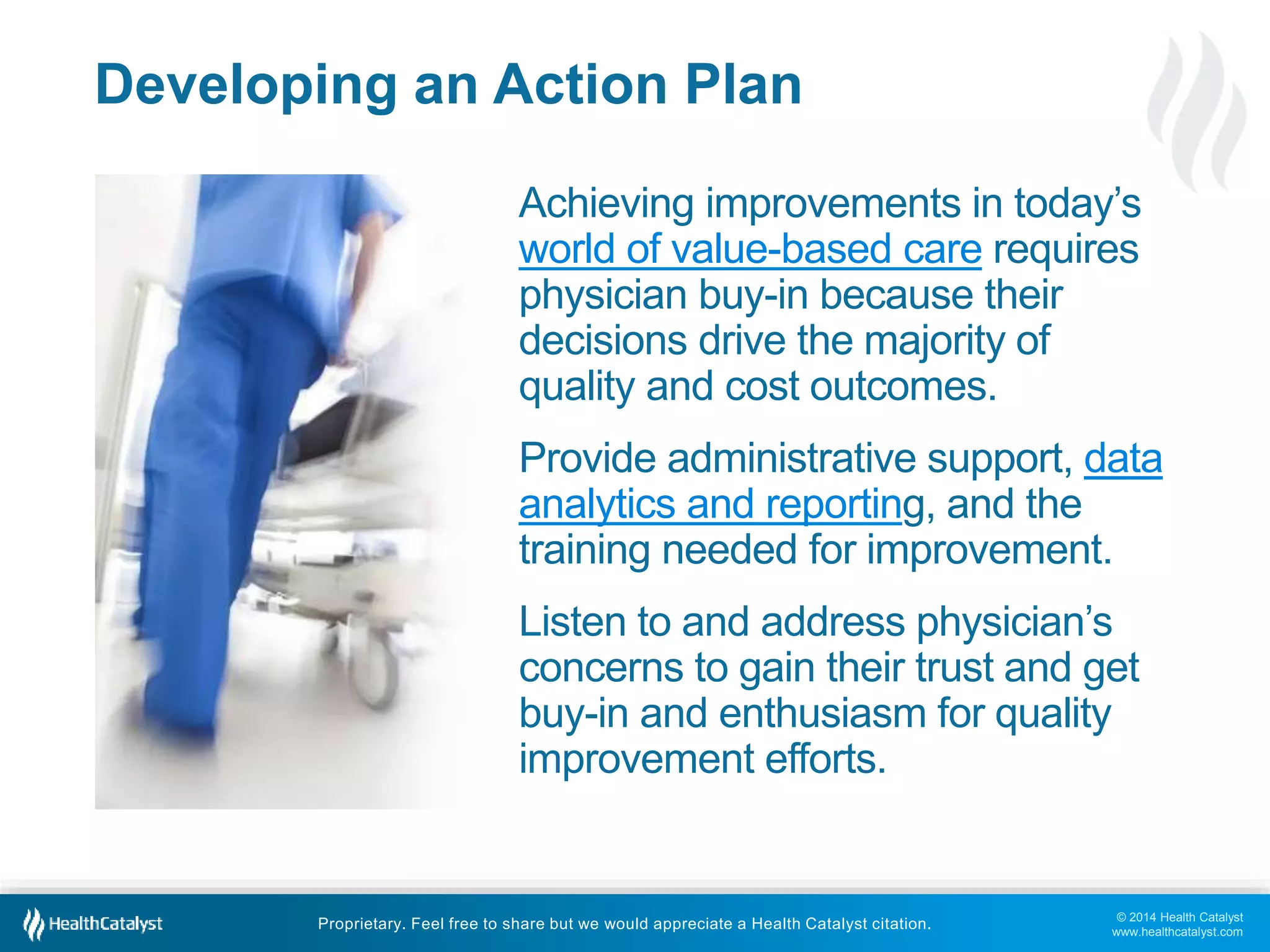 Developing an Action Plan

Achieving improvements in today's world of value-based care requires physician buy-in because their decisions drive the majority of quality and cost outcomes.

Provide administrative support, data analytics and reporting, and the training needed for improvement.

Listen to and address physician's concerns to gain their trust and get buy-in and enthusiasm for quality improvement efforts.

HealthCatalyst

Proprietary. Feel free to share but we would appreciate a Health Catalyst citation.

© 2014 Health Catalyst
www.healthcatalyst.com